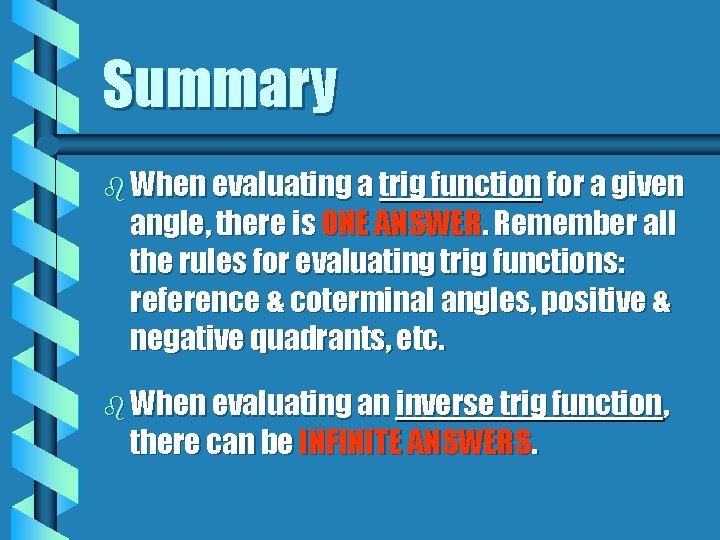 Summary

When evaluating a trig function for a given angle, there is ONE ANSWER. Remember all the rules for evaluating trig functions: reference & coterminal angles, positive & negative quadrants, etc.

When evaluating an inverse trig function, there can be INFINITE ANSWERS.